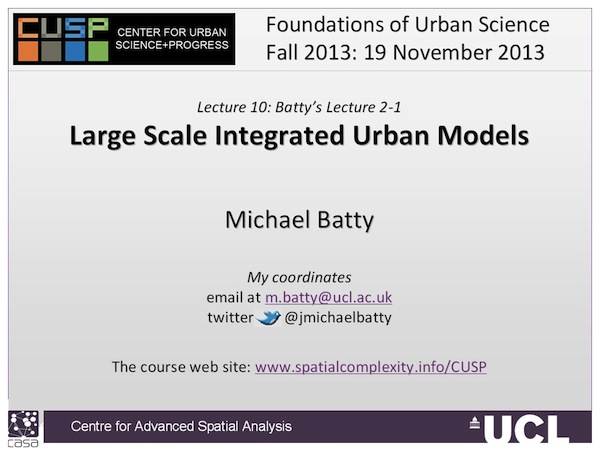 CUSP CENTER FOR URBAN SCIENCE+PROGRESS

Foundations of Urban Science
Fall 2013: 19 November 2013

Lecture 10: Batty's Lecture 2-1
Large Scale Integrated Urban Models

Michael Batty

My coordinates
email at m.batty@ucl.ac.uk
twitter @jmichaelbatty

The course web site: www.spatialcomplexity.info/CUSP

casa
Centre for Advanced Spatial Analysis
UCL